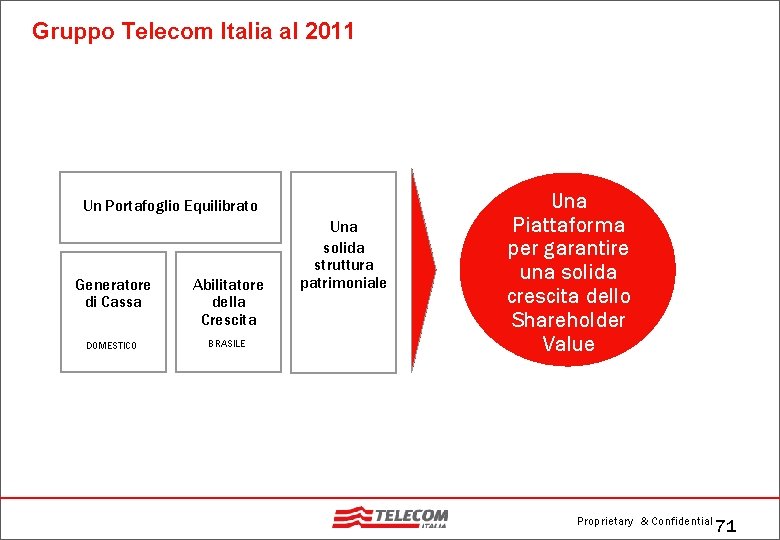 Gruppo Telecom Italia al 2011

Un Portafoglio Equilibrato

Generatore di Cassa

DOMESTICO

Abilitatore della Crescita

BRASILE

Una solida struttura patrimoniale

Una Piattaforma per garantire una solida crescita dello Shareholder Value

TELECOM ITALIA

Proprietary & Confidential 71